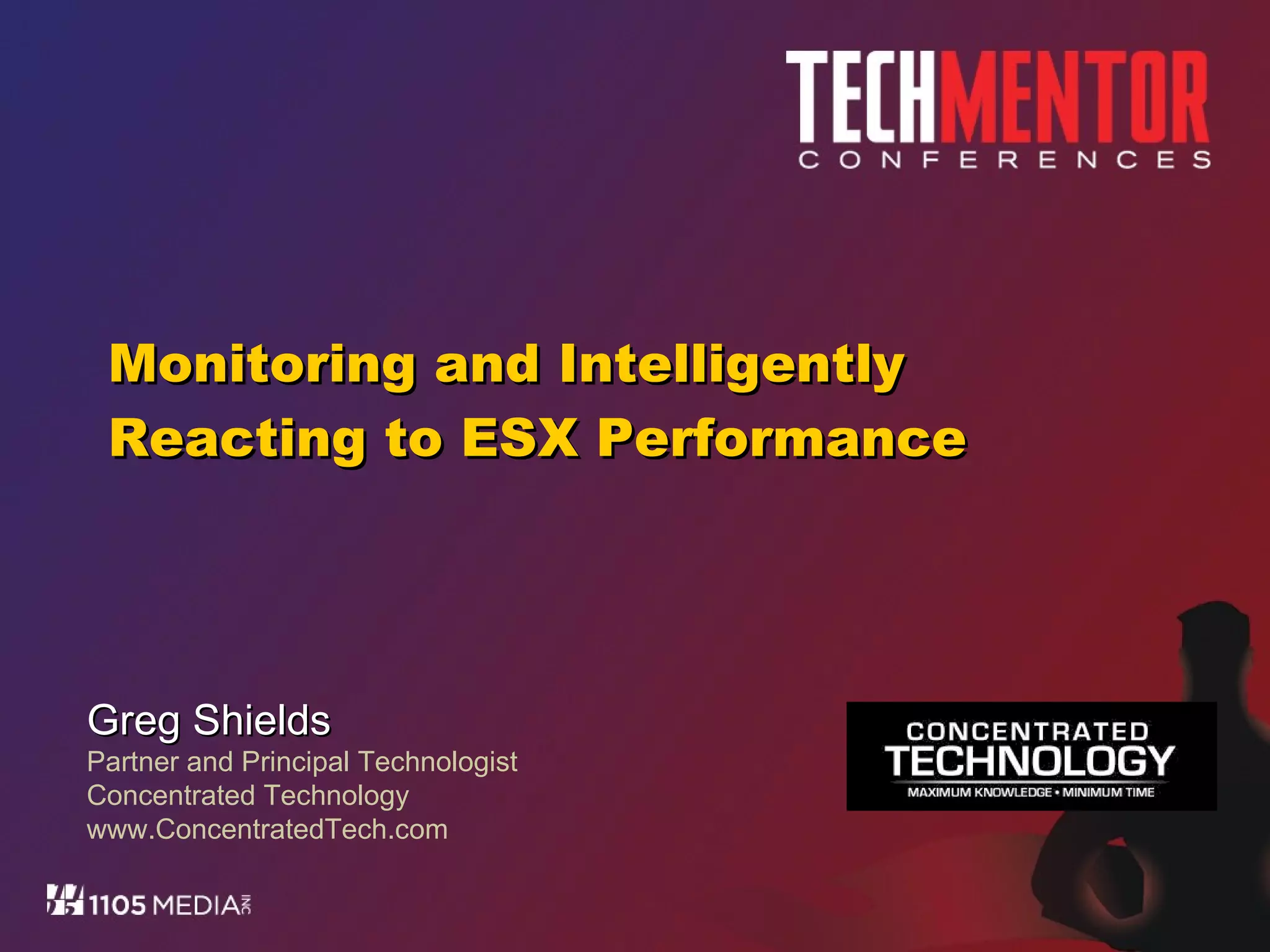 TECHMENTOR
CONFERENCES

Monitoring and Intelligently Reacting to ESX Performance

Greg Shields
Partner and Principal Technologist
Concentrated Technology
www.ConcentratedTech.com

CONCENTRATED
TECHNOLOGY
MAXIMUM KNOWLEDGE • MINIMUM TIME

1105 MEDIA INC